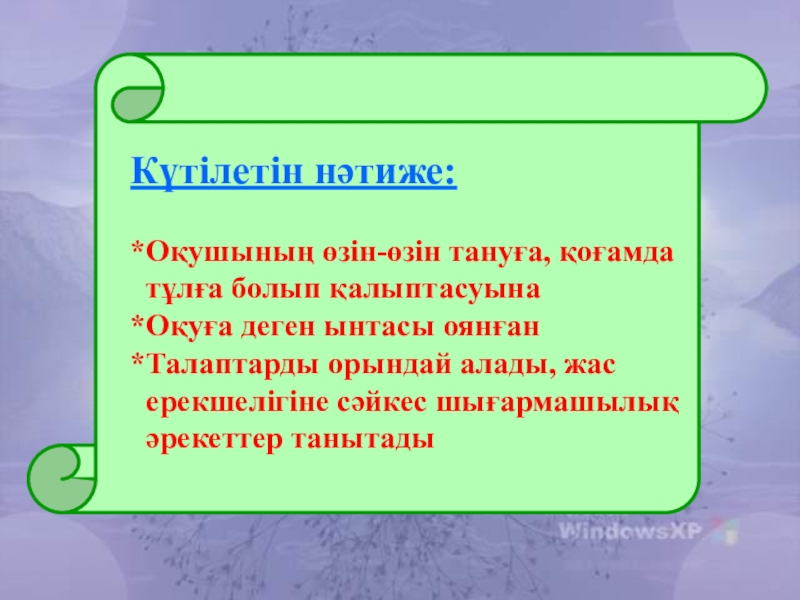 Күтілетін нәтиже:

*Оқушының өзін-өзін тануға, қоғамда тұлға болып қалыптасуына
*Оқуға деген ынтасы оянған
*Талаптарды орындай алады, жас ерекшелігіне сәйкес шығармашылық әрекеттер танытады

WindowsXP